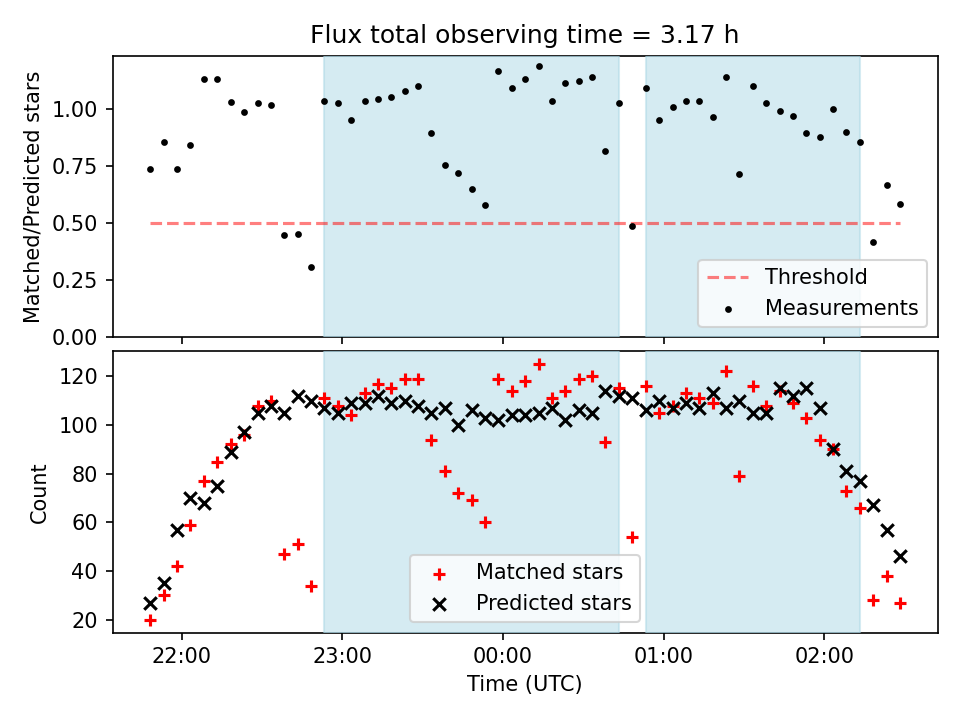 Flux total observing time = 3.17 h

Matched/Predicted stars

1.00
0.75
0.50
0.25
0.00

Threshold
Measurements

Count

120
100
80
60
40
20

Matched stars
Predicted stars

22:00
23:00
00:00
01:00
02:00

Time (UTC)